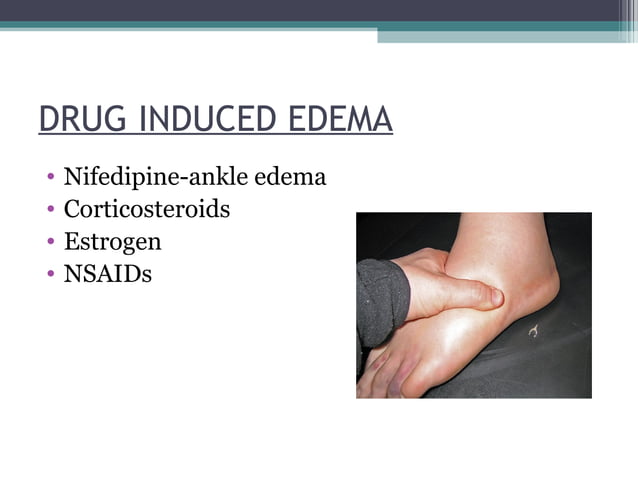 DRUG INDUCED EDEMA

• Nifedipine-ankle edema
• Corticosteroids
• Estrogen
• NSAIDs